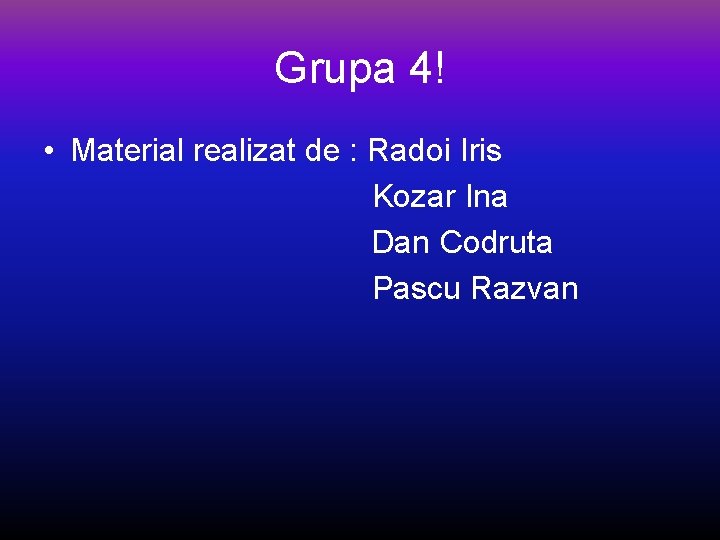 Grupa 4!

• Material realizat de : Radoi Iris
Kozar Ina
Dan Codruta
Pascu Razvan